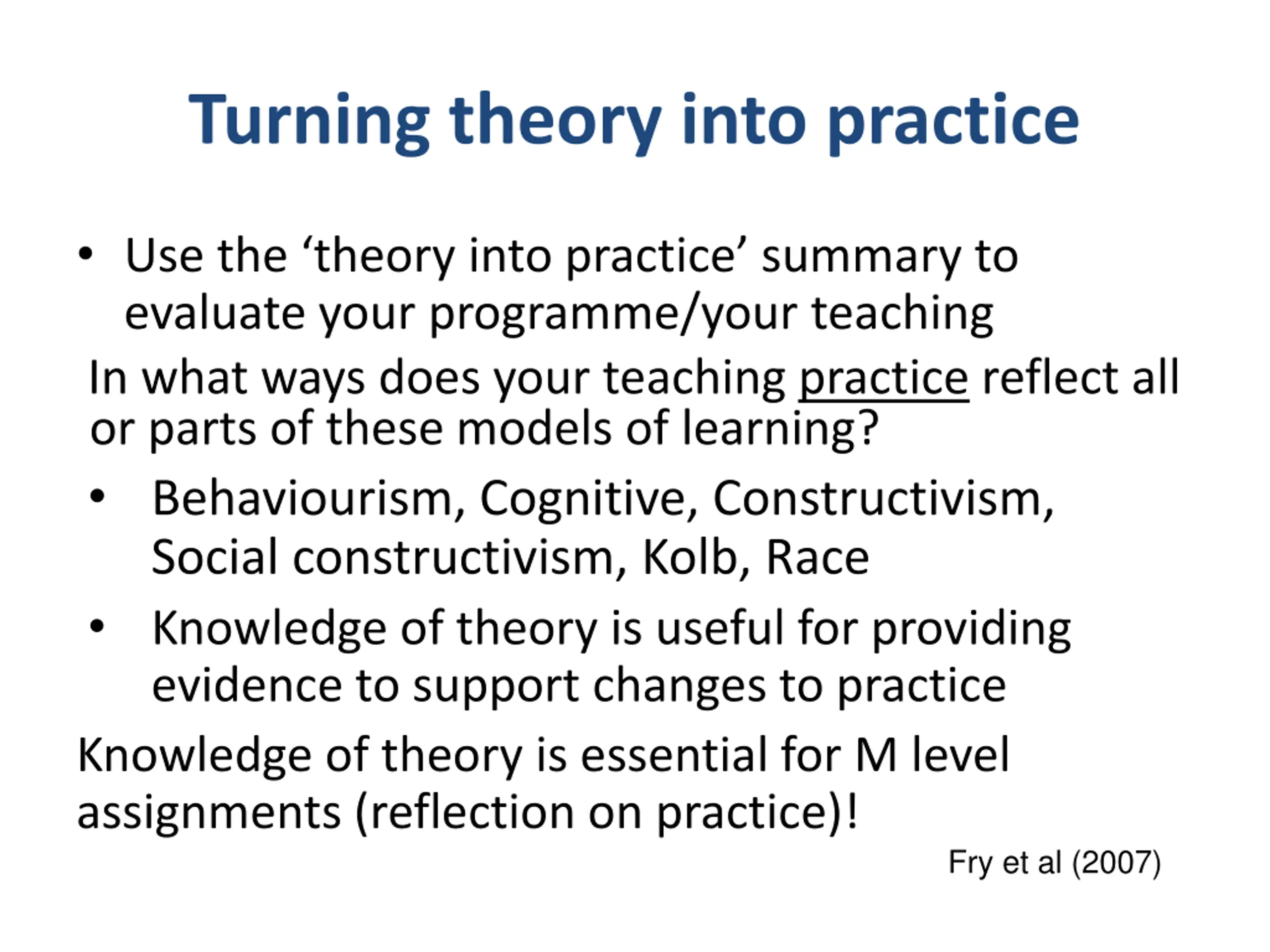 Turning theory into practice

• Use the ‘theory into practice’ summary to evaluate your programme/your teaching

In what ways does your teaching practice reflect all or parts of these models of learning?

• Behaviourism, Cognitive, Constructivism, Social constructivism, Kolb, Race

• Knowledge of theory is useful for providing evidence to support changes to practice

Knowledge of theory is essential for M level assignments (reflection on practice)!

Fry et al (2007)